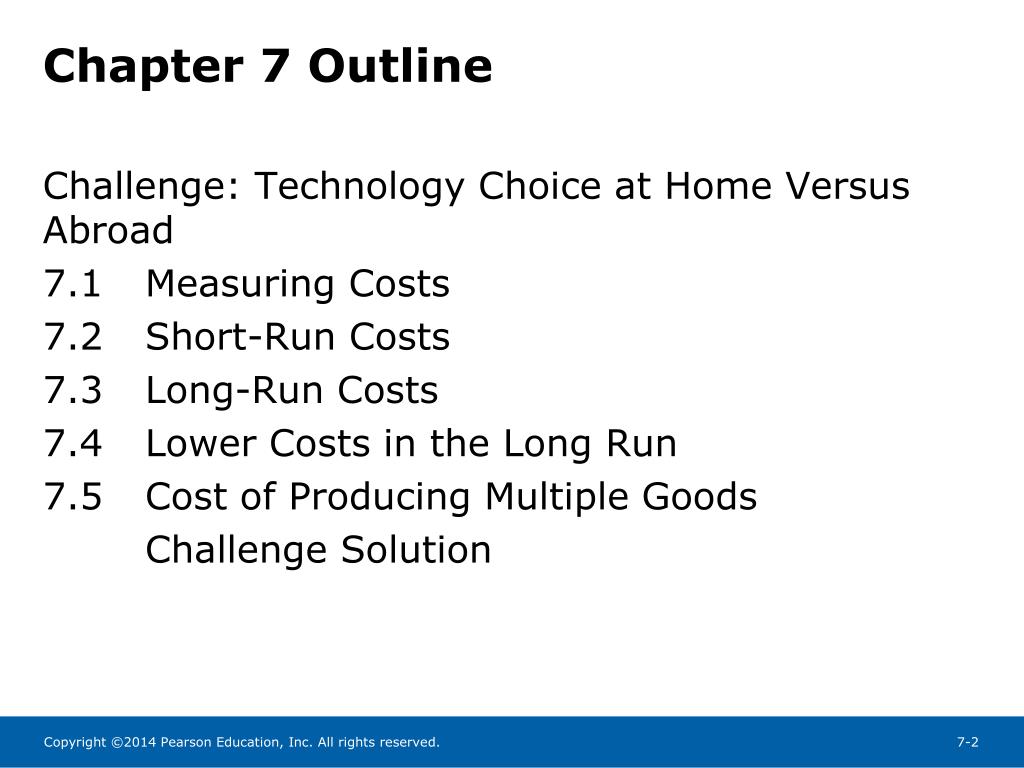 Chapter 7 Outline

Challenge: Technology Choice at Home Versus Abroad
7.1 Measuring Costs
7.2 Short-Run Costs
7.3 Long-Run Costs
7.4 Lower Costs in the Long Run
7.5 Cost of Producing Multiple Goods
Challenge Solution

Copyright ©2014 Pearson Education, Inc. All rights reserved.

7-2